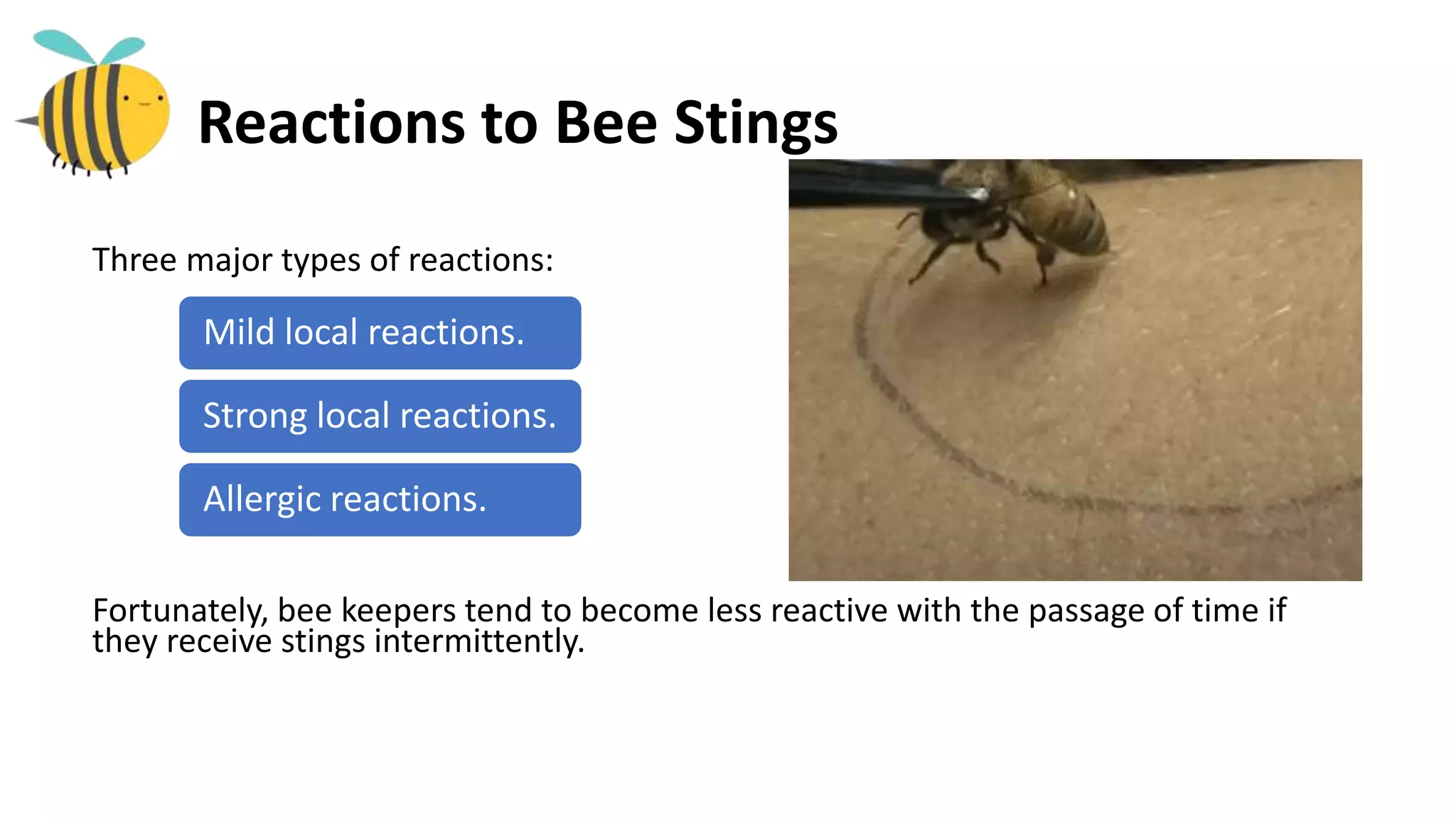 Reactions to Bee Stings

Three major types of reactions:

Mild local reactions.

Strong local reactions.

Allergic reactions.

Fortunately, bee keepers tend to become less reactive with the passage of time if they receive stings intermittently.